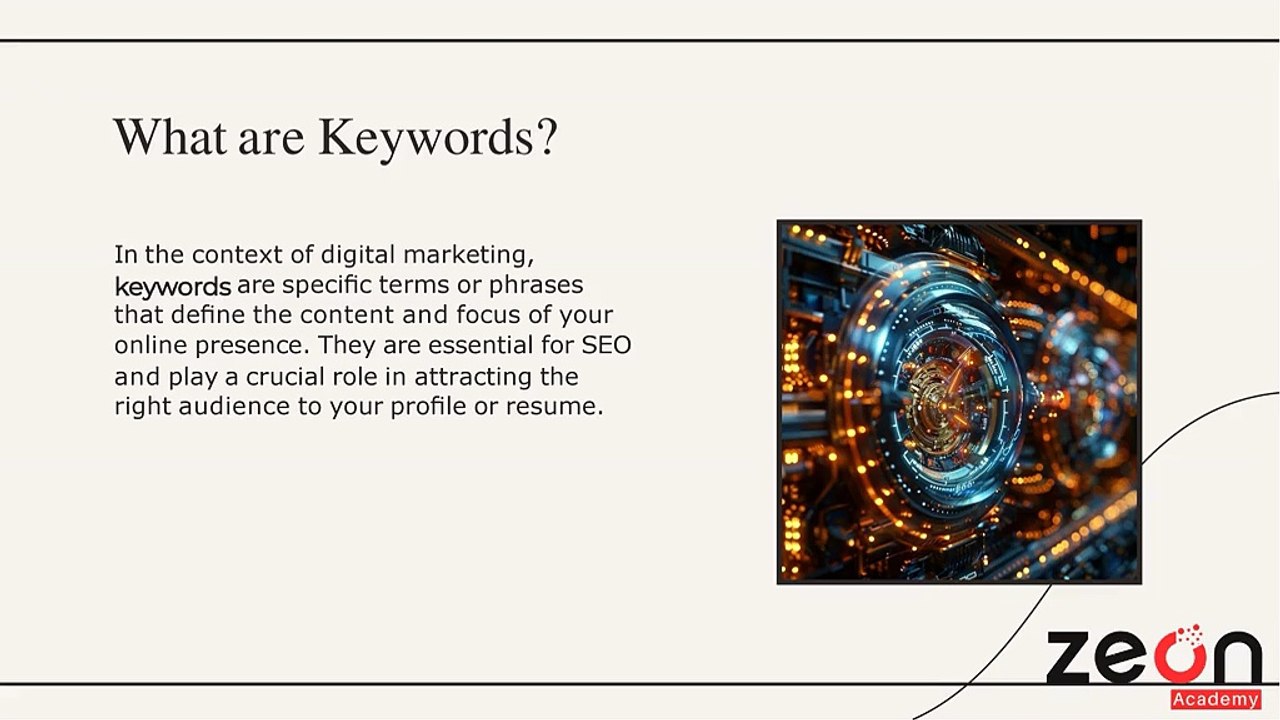 What are Keywords?

In the context of digital marketing, keywords are specific terms or phrases that define the content and focus of your online presence. They are essential for SEO and play a crucial role in attracting the right audience to your profile or resume.

zeon
Academy